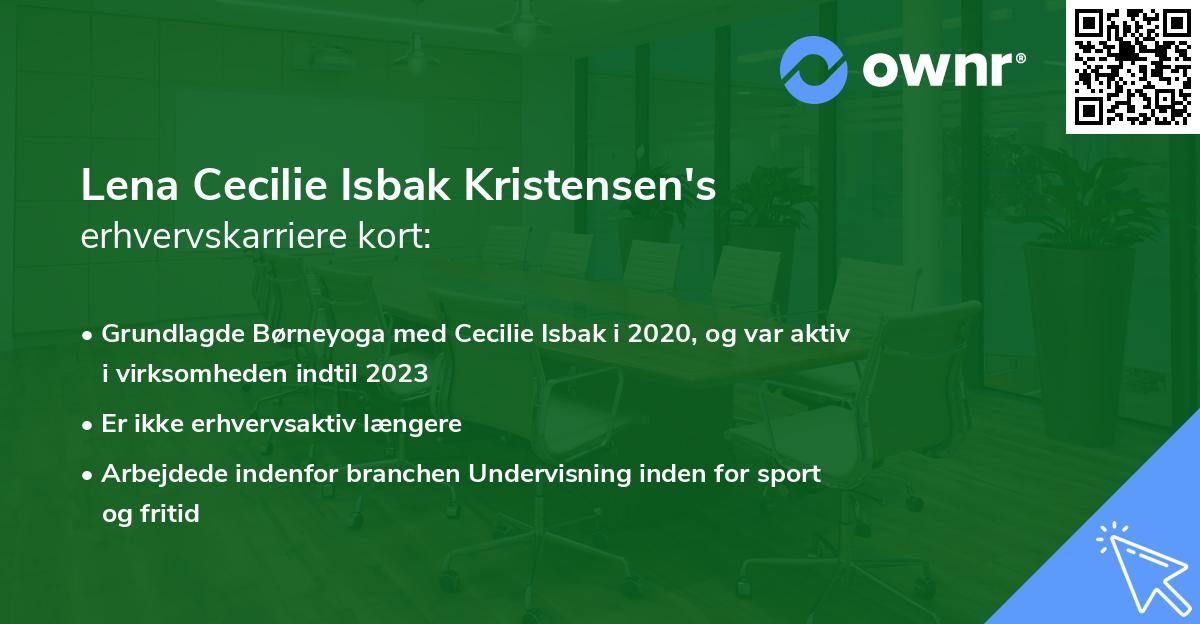 ownr®

Lena Cecilie Isbak Kristensen's
erhvervskarriere kort:

• Grundlagde Børneyoga med Cecilie Isbak i 2020, og var aktiv i virksomheden indtil 2023
• Er ikke erhvervsaktiv længere
• Arbejdede indenfor branchen Undervisning inden for sport og fritid